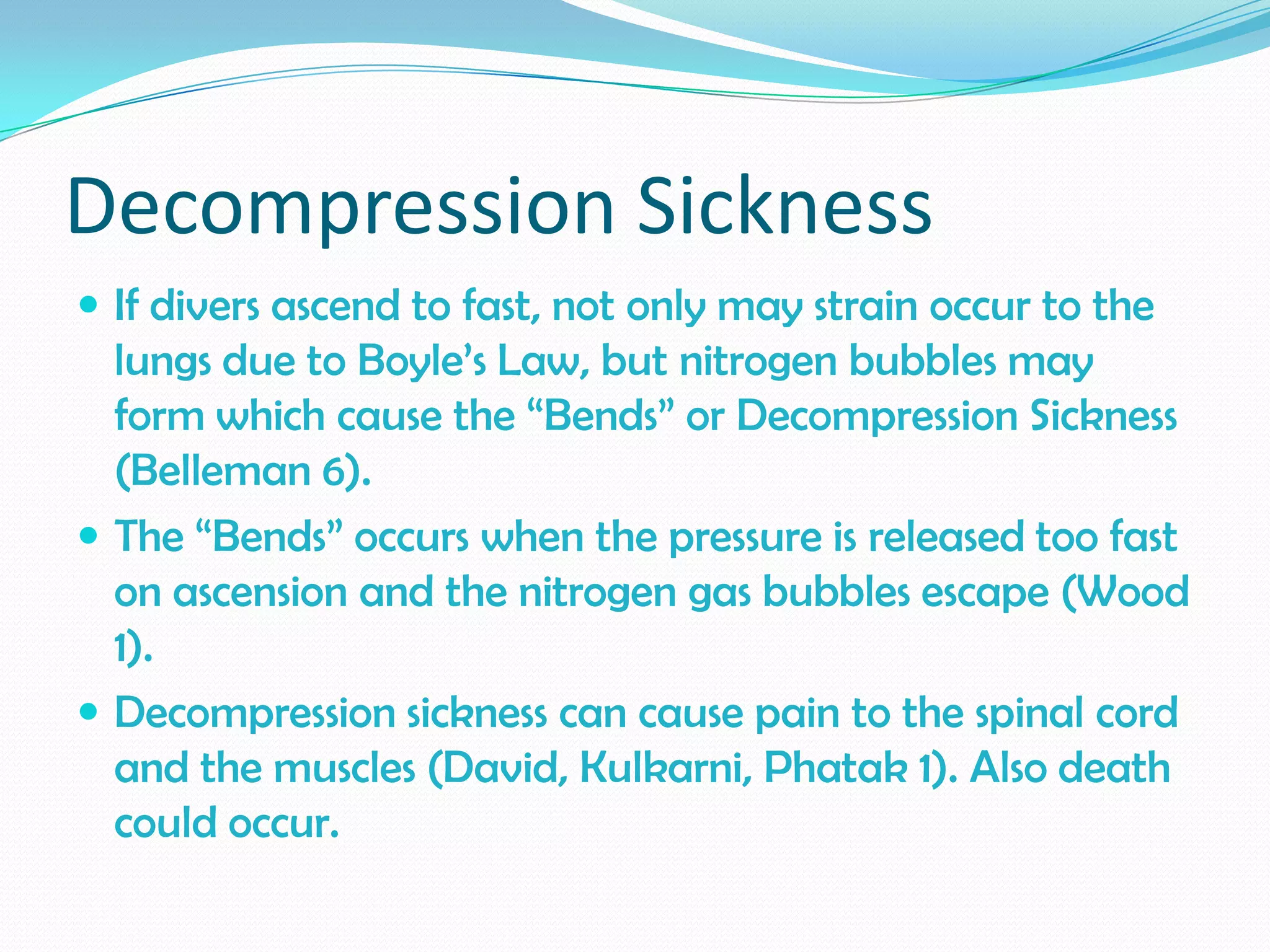 Decompression Sickness

• If divers ascend to fast, not only may strain occur to the lungs due to Boyle's Law, but nitrogen bubbles may form which cause the "Bends" or Decompression Sickness (Belleman 6).
• The "Bends" occurs when the pressure is released too fast on ascension and the nitrogen gas bubbles escape (Wood 1).
• Decompression sickness can cause pain to the spinal cord and the muscles (David, Kulkarni, Phatak 1). Also death could occur.